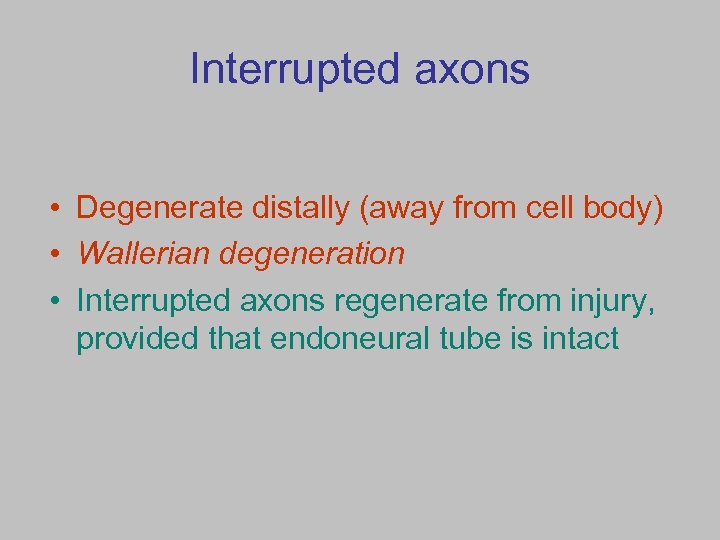 Interrupted axons

• Degenerate distally (away from cell body)
• Wallerian degeneration
• Interrupted axons regenerate from injury, provided that endoneural tube is intact